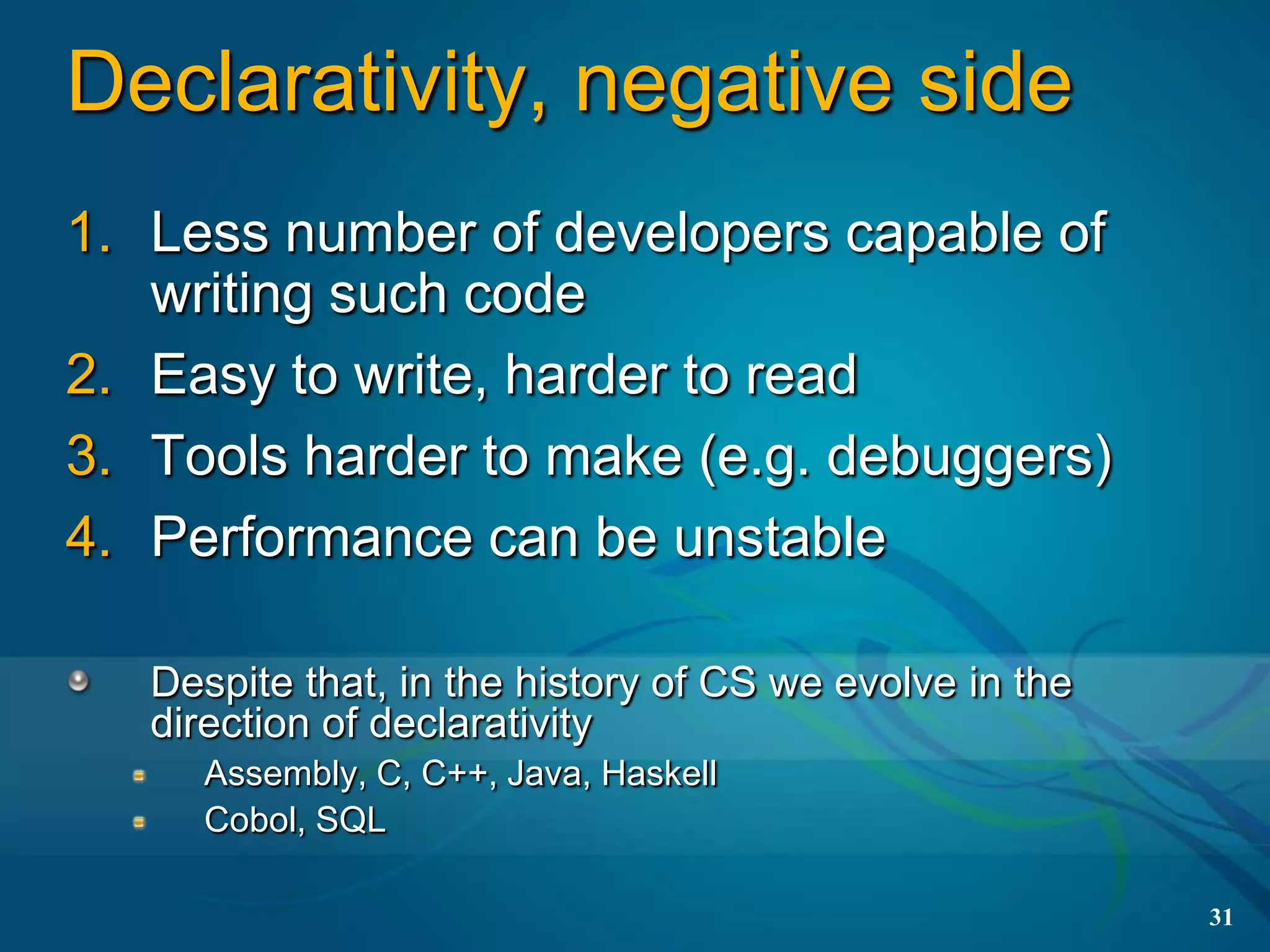 Declarativity, negative side

1. Less number of developers capable of writing such code
2. Easy to write, harder to read
3. Tools harder to make (e.g. debuggers)
4. Performance can be unstable

Despite that, in the history of CS we evolve in the direction of declarativity

Assembly, C, C++, Java, Haskell

Cobol, SQL

31